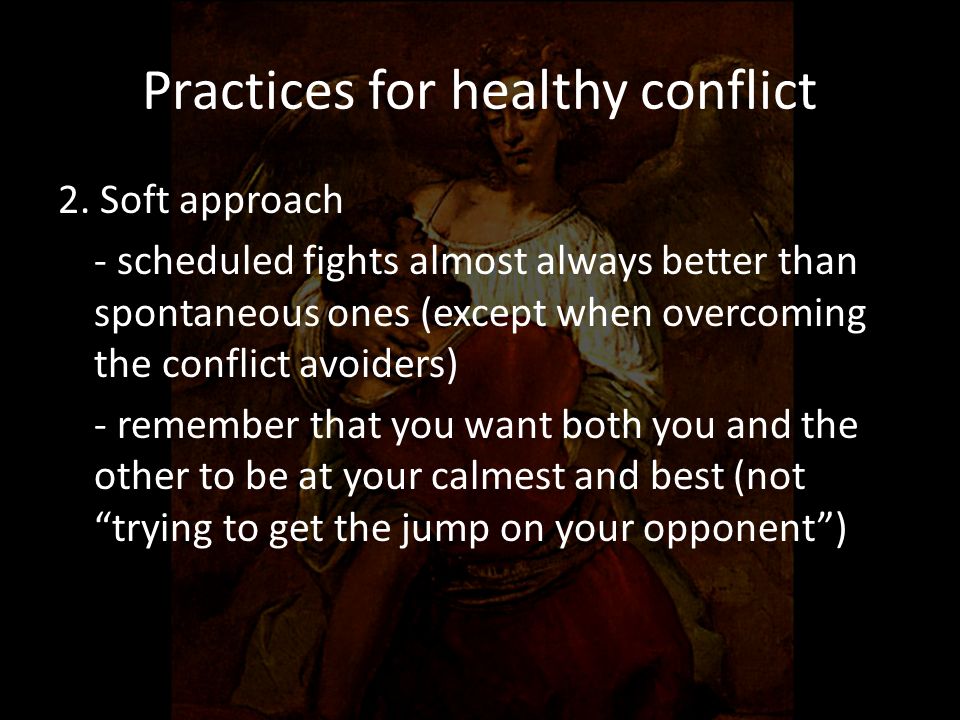 Practices for healthy conflict

2. Soft approach

- scheduled fights almost always better than spontaneous ones (except when overcoming the conflict avoiders)

- remember that you want both you and the other to be at your calmest and best (not “trying to get the jump on your opponent”)